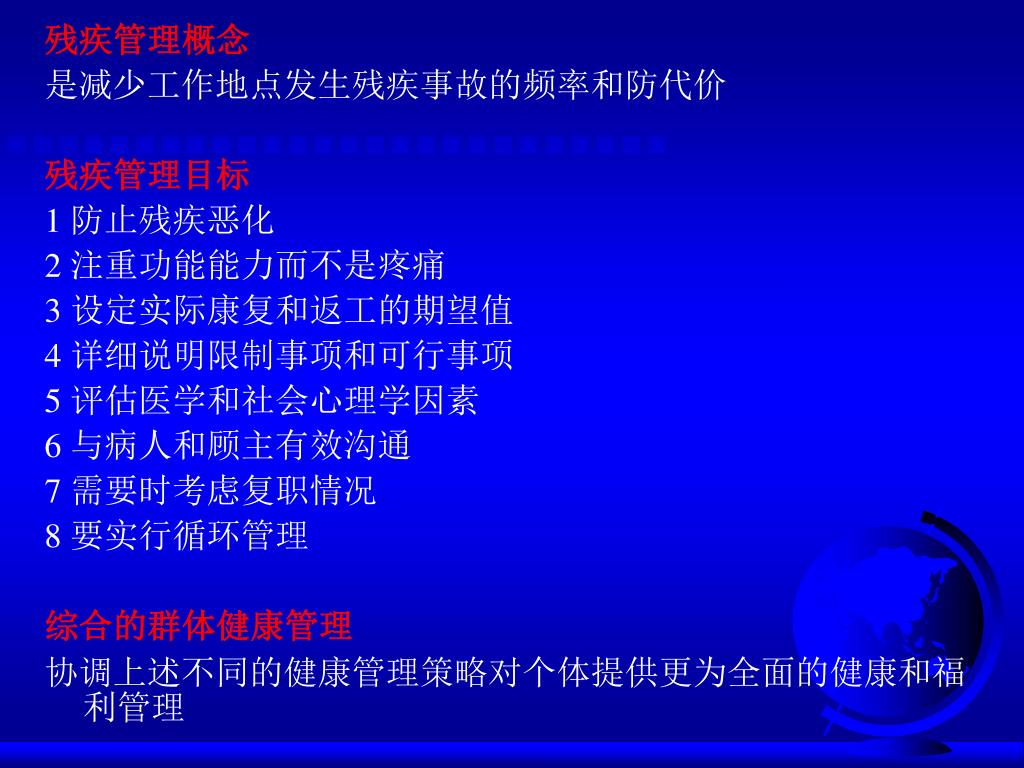 残疾管理概念
是减少工作地点发生残疾事故的频率和防代价

残疾管理目标
1 防止残疾恶化
2 注重功能能力而不是疼痛
3 设定实际康复和返工的期望值
4 详细说明限制事项和可行事项
5 评估医学和社会心理学因素
6 与病人和顾主有效沟通
7 需要时考虑复职情况
8 要实行循环管理

综合的群体健康管理
协调上述不同的健康管理策略对个体提供更为全面的健康和福利管理